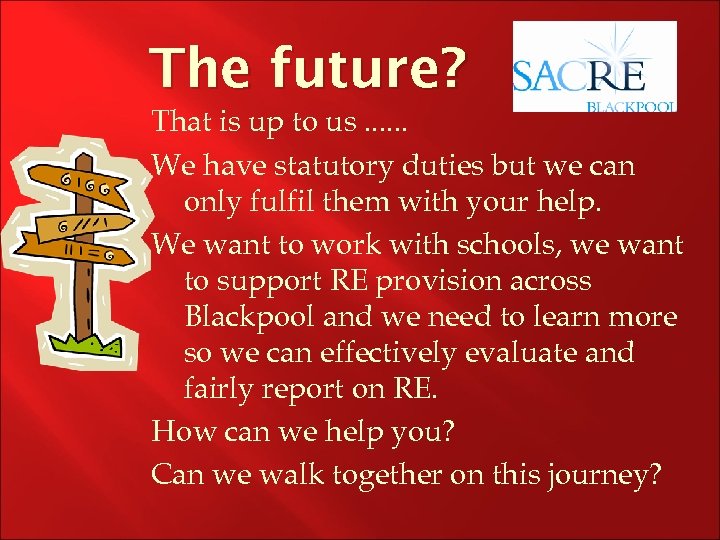 The future?

SACRE
BLACKPOOL

That is up to us ......

We have statutory duties but we can only fulfil them with your help.

We want to work with schools, we want to support RE provision across Blackpool and we need to learn more so we can effectively evaluate and fairly report on RE.

How can we help you?

Can we walk together on this journey?